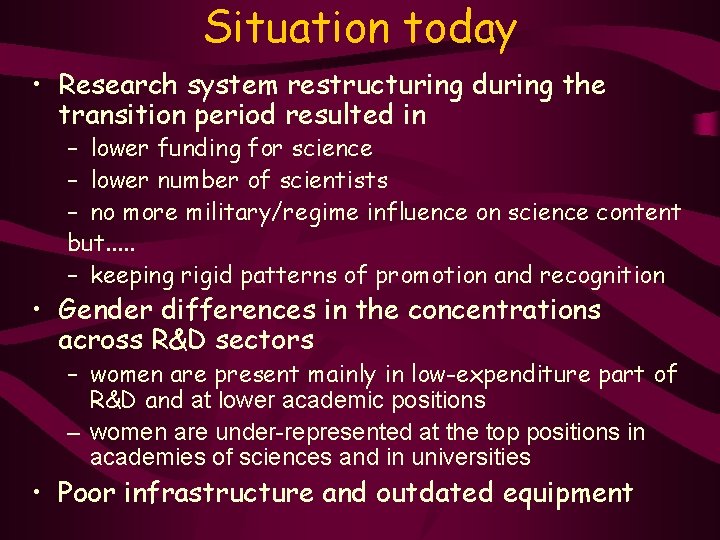 Situation today

• Research system restructuring during the transition period resulted in
– lower funding for science
– lower number of scientists
– no more military/regime influence on science content
but.....
– keeping rigid patterns of promotion and recognition

• Gender differences in the concentrations across R&D sectors
– women are present mainly in low-expenditure part of R&D and at lower academic positions
– women are under-represented at the top positions in academies of sciences and in universities

• Poor infrastructure and outdated equipment